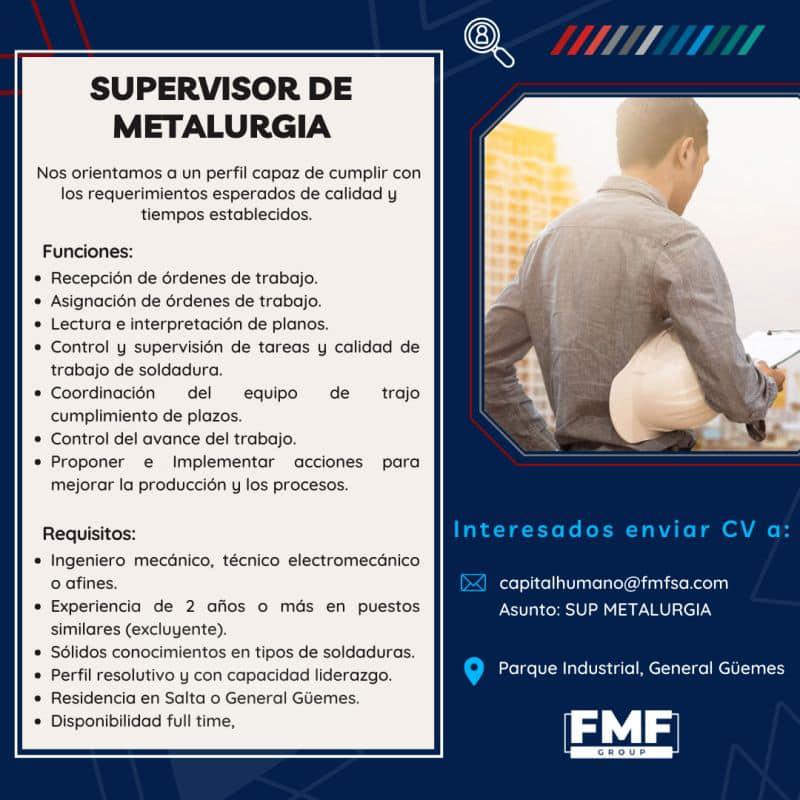 SUPERVISOR DE METALURGIA

Nos orientamos a un perfil capaz de cumplir con los requerimientos esperados de calidad y tiempos establecidos.

Funciones:
• Recepción de órdenes de trabajo.
• Asignación de órdenes de trabajo.
• Lectura e interpretación de planos.
• Control y supervisión de tareas y calidad de trabajo de soldadura.
• Coordinación del equipo de trajo cumplimiento de plazos.
• Control del avance del trabajo.
• Proponer e Implementar acciones para mejorar la producción y los procesos.

Requisitos:
• Ingeniero mecánico, técnico electromecánico o afines.
• Experiencia de 2 años o más en puestos similares (excluyente).
• Sólidos conocimientos en tipos de soldaduras.
• Perfil resolutivo y con capacidad liderazgo.
• Residencia en Salta o General Güemes.
• Disponibilidad full time,

Interesados enviar CV a:

capitalhumano@fmfsa.com
Asunto: SUP METALURGIA

Parque Industrial, General Güemes

FMF GROUP